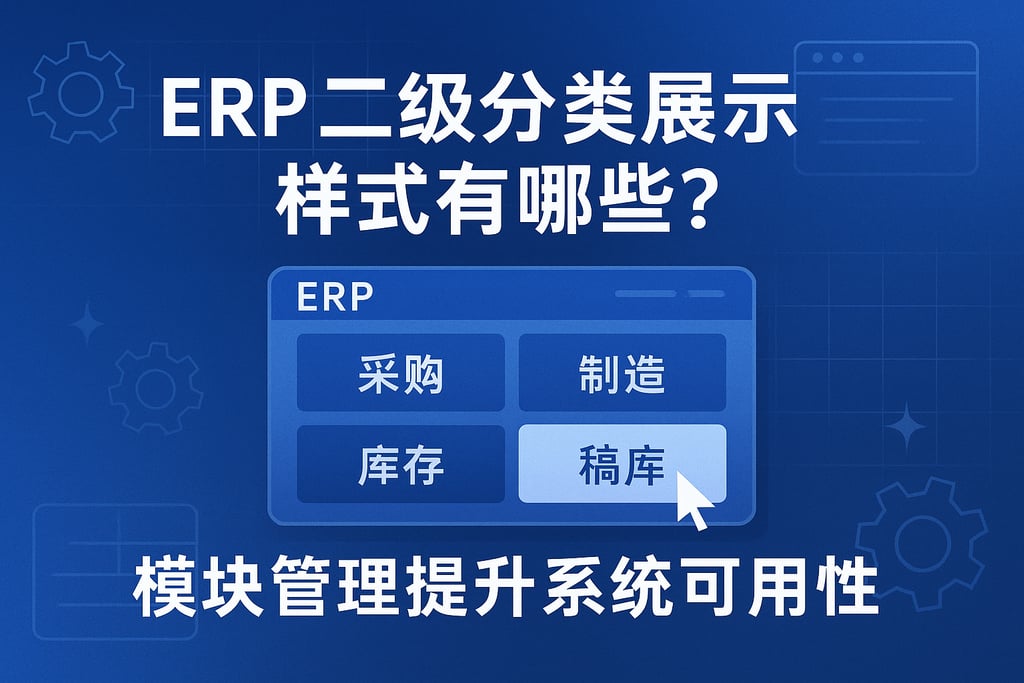 ERP二级分类展示样式有哪些？

ERP

采购
制造
库存
稿库

模块管理提升系统可用性